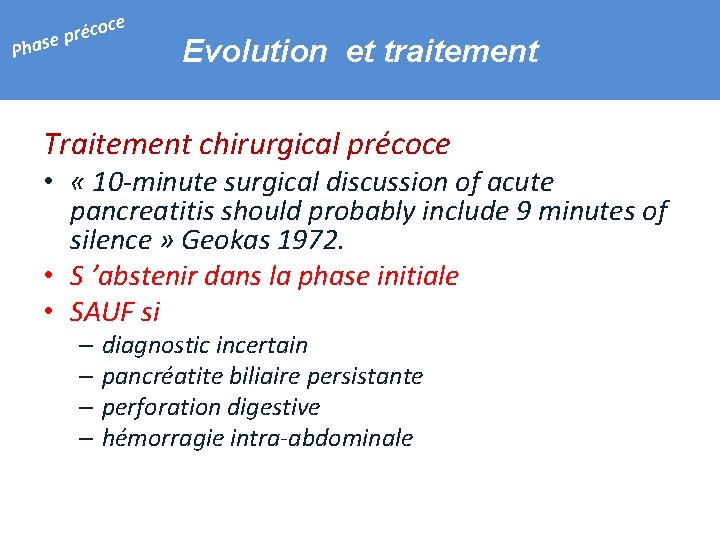 Phase précoce

Evolution et traitement

Traitement chirurgical précoce

• « 10-minute surgical discussion of acute pancreatitis should probably include 9 minutes of silence » Geokas 1972.
• S 'abstenir dans la phase initiale
• SAUF si
– diagnostic incertain
– pancréatite biliaire persistante
– perforation digestive
– hémorragie intra-abdominale